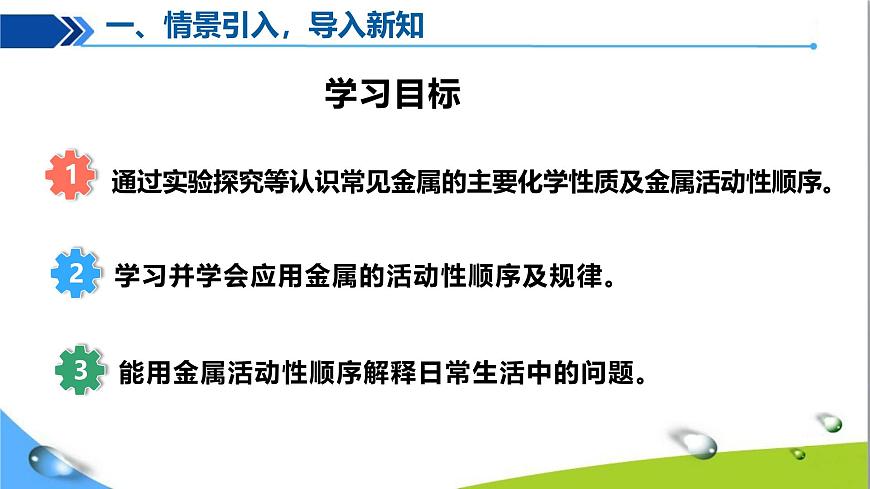 一、情景引入，导入新知

学习目标

1 通过实验探究等认识常见金属的主要化学性质及金属活动性顺序。

2 学习并学会应用金属的活动性顺序及规律。

3 能用金属活动性顺序解释日常生活中的问题。